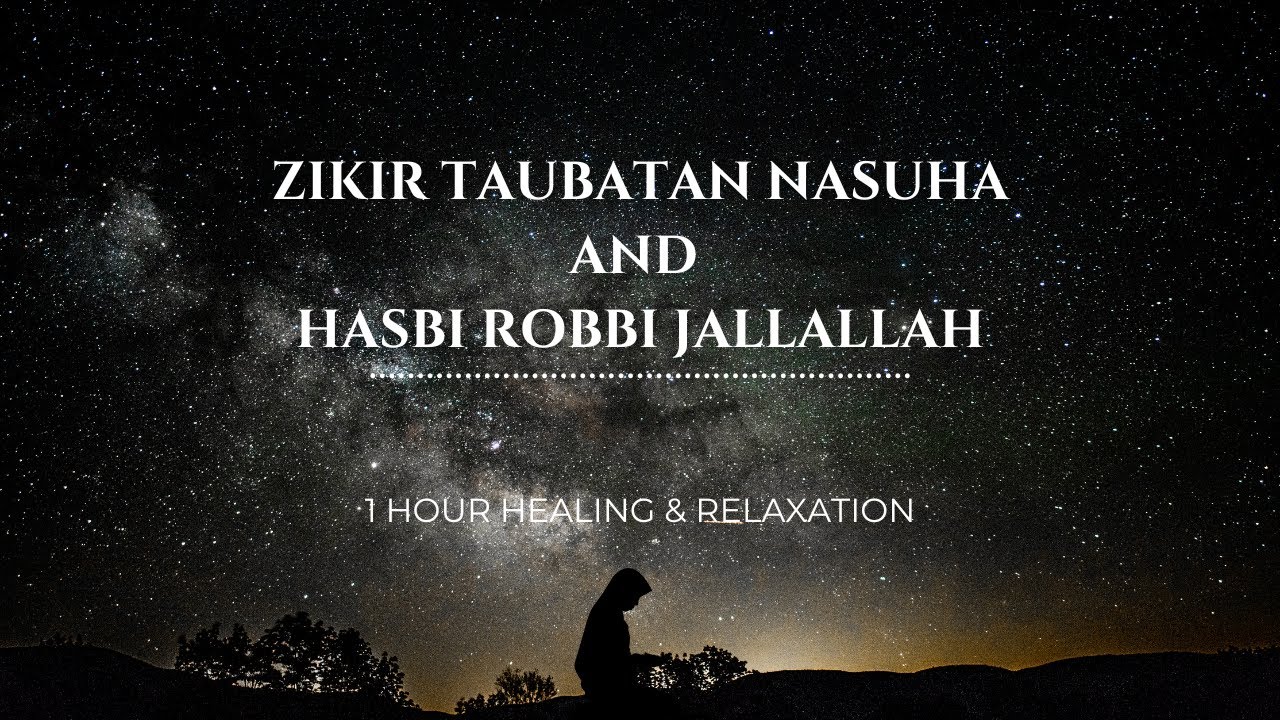 ZIKIR TAUBATAN NASUHA
AND
HASBI ROBBI JALLALLAH

1 HOUR HEALING & RELAXATION